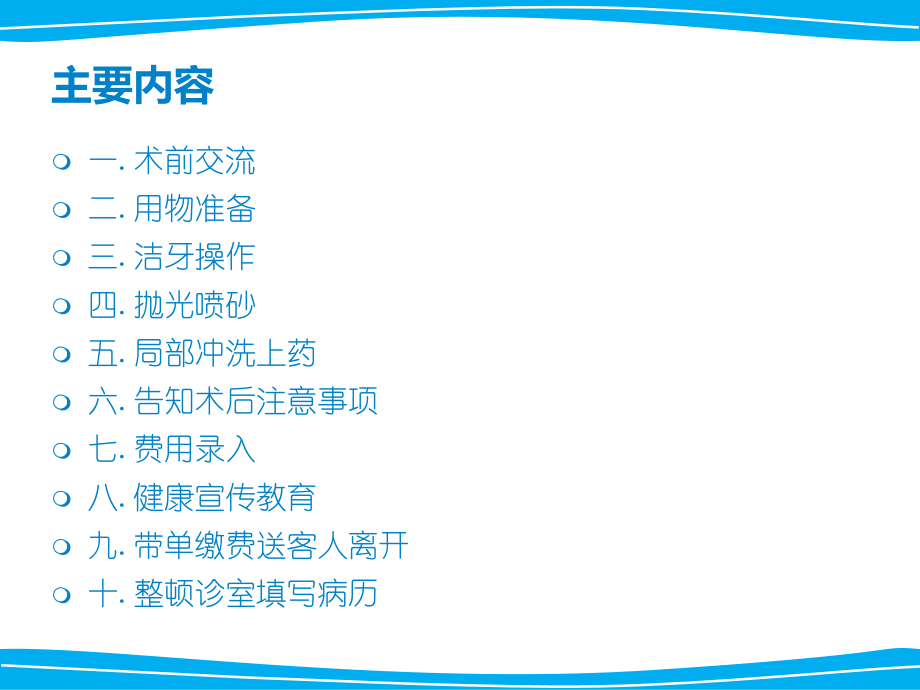 主要内容

一. 术前交流
二. 用物准备
三. 洁牙操作
四. 抛光喷砂
五. 局部冲洗上药
六. 告知术后注意事项
七. 费用录入
八. 健康宣传教育
九. 带单缴费送客人离开
十. 整顿诊室填写病历